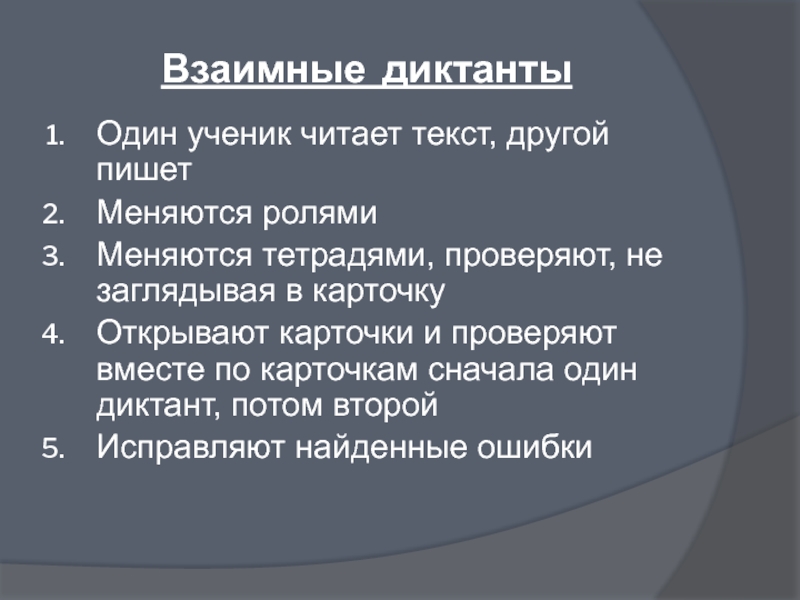 Взаимные диктанты

1. Один ученик читает текст, другой пишет
2. Меняются ролями
3. Меняются тетрадями, проверяют, не заглядывая в карточку
4. Открывают карточки и проверяют вместе по карточкам сначала один диктант, потом второй
5. Исправляют найденные ошибки